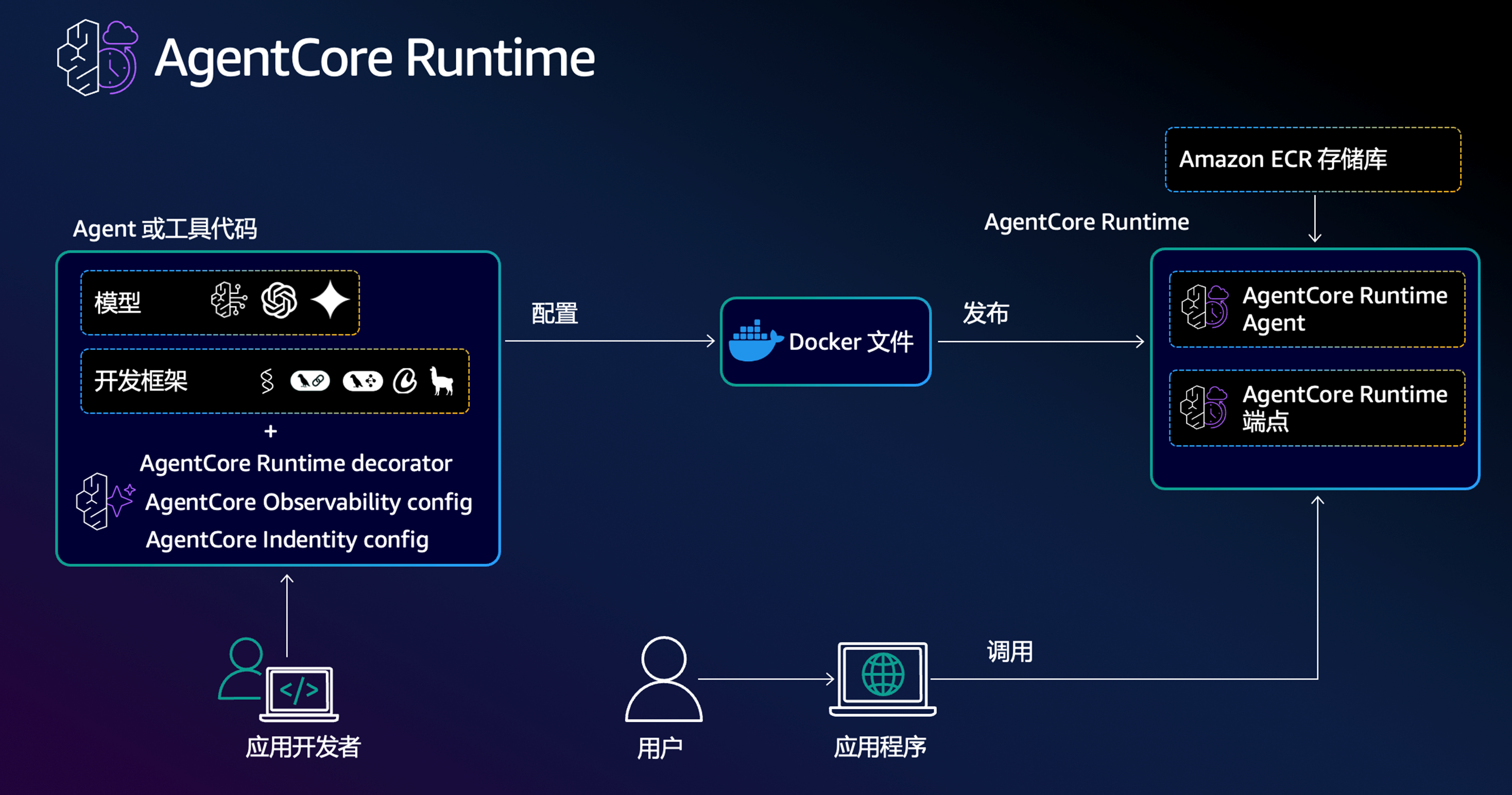 AgentCore Runtime

Agent 或工具代码

模型

开发框架

+

AgentCore Runtime decorator

AgentCore Observability config

AgentCore Indentity config

配置

Docker 文件

发布

Amazon ECR 存储库

AgentCore Runtime

AgentCore Runtime Agent

AgentCore Runtime 端点

应用开发者

用户

应用程序

调用